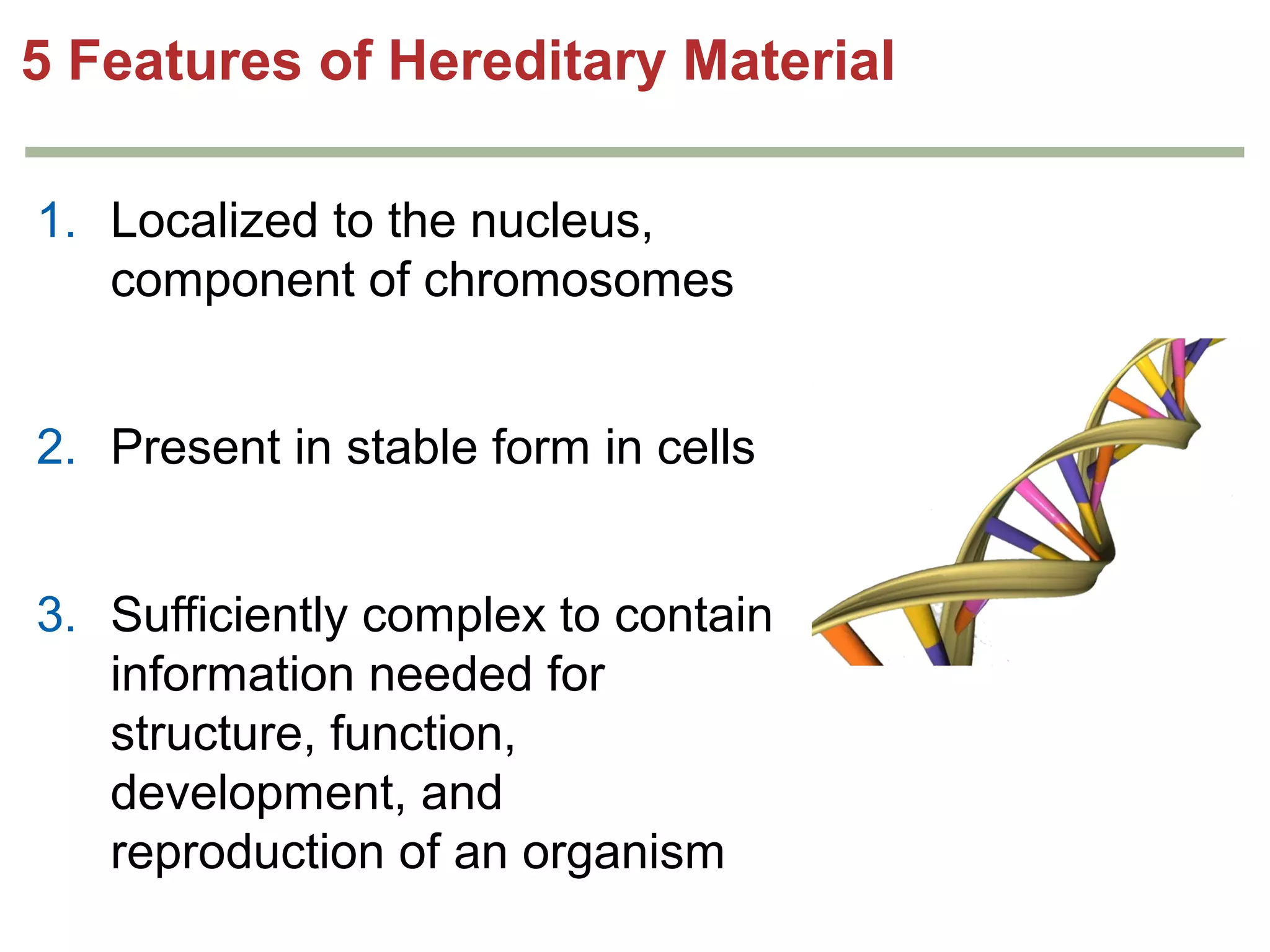 5 Features of Hereditary Material

1. Localized to the nucleus, component of chromosomes

2. Present in stable form in cells

3. Sufficiently complex to contain information needed for structure, function, development, and reproduction of an organism